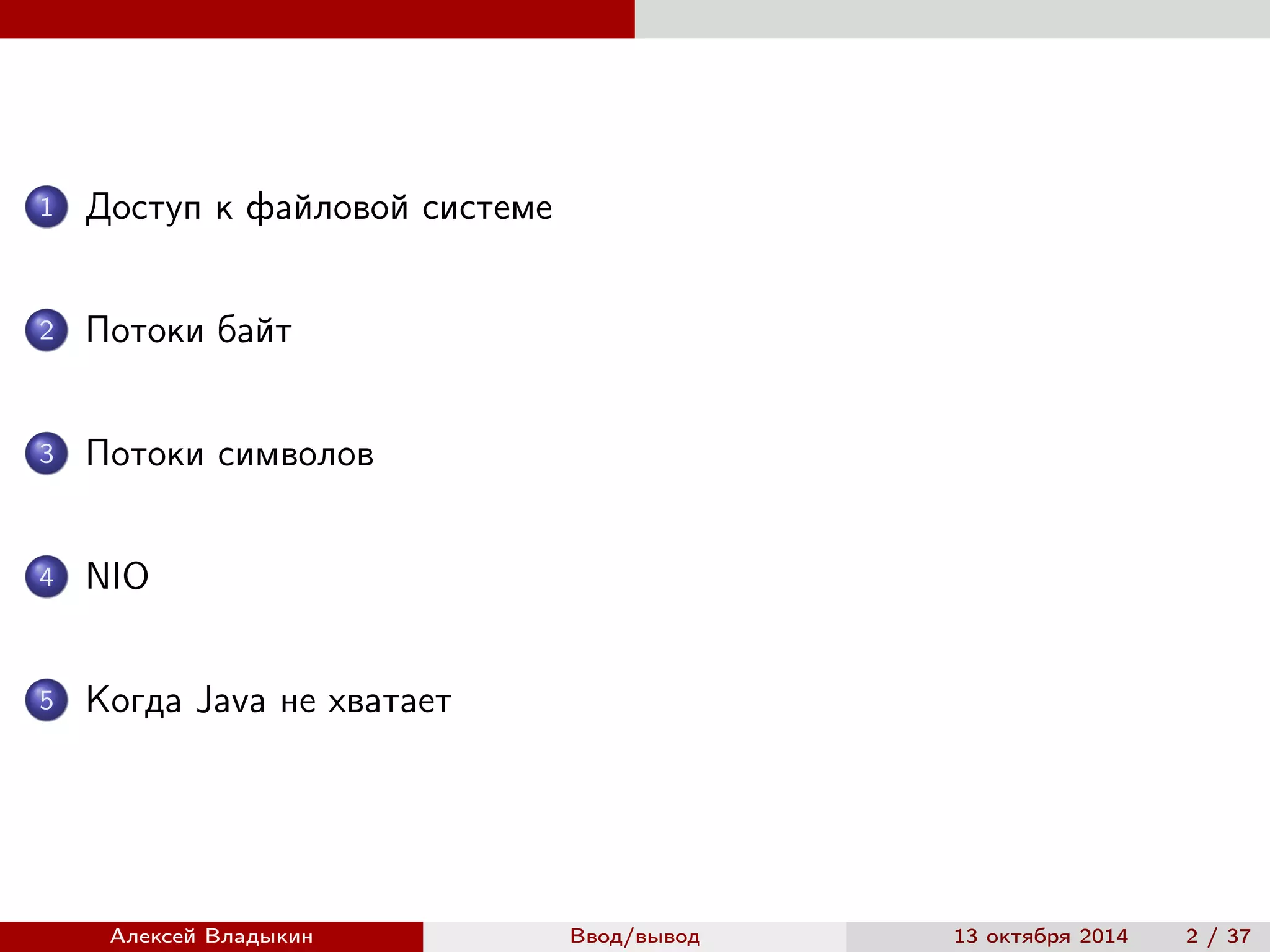 1 Доступ к файловой системе

2 Потоки байт

3 Потоки символов

4 NIO

5 Когда Java не хватает

Алексей Владыкин    Ввод/вывод    13 октября 2014    2 / 37